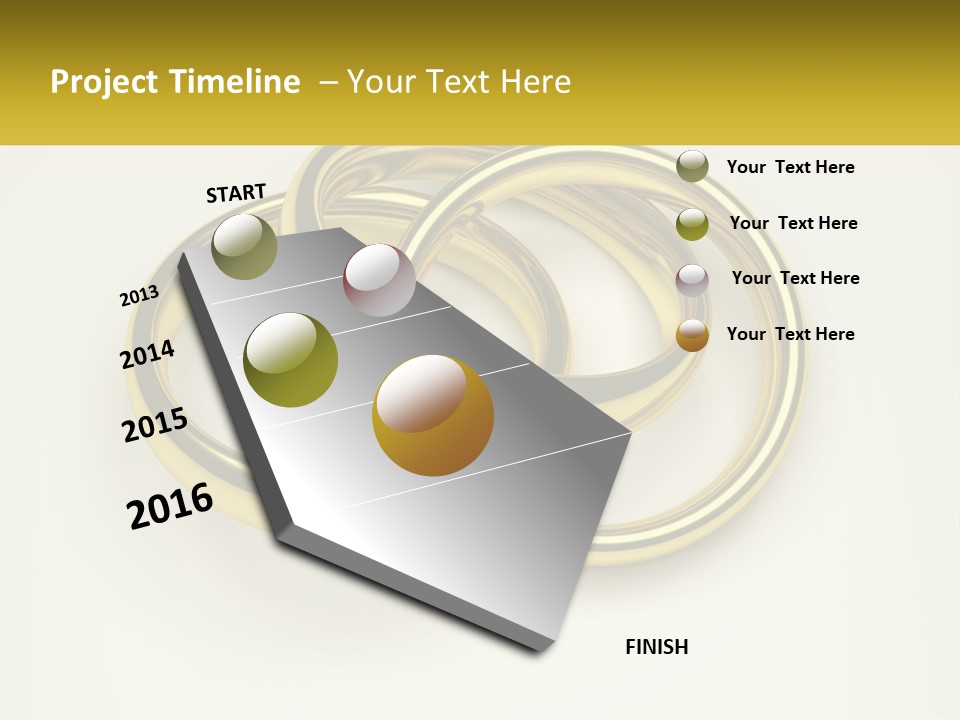 Project Timeline – Your Text Here

START

2013

2014

2015

2016

FINISH

Your Text Here

Your Text Here

Your Text Here

Your Text Here